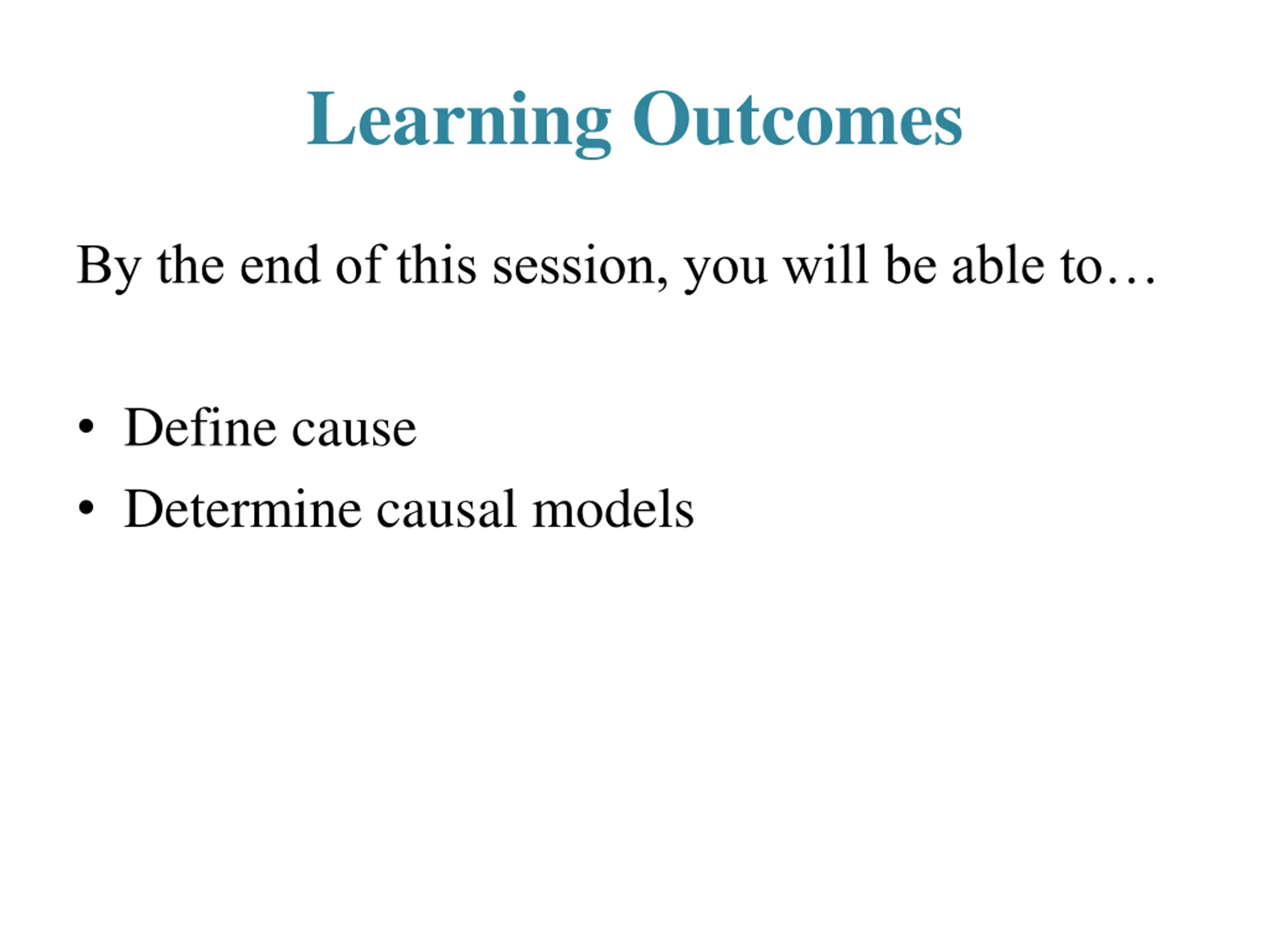 Learning Outcomes

By the end of this session, you will be able to…

• Define cause
• Determine causal models